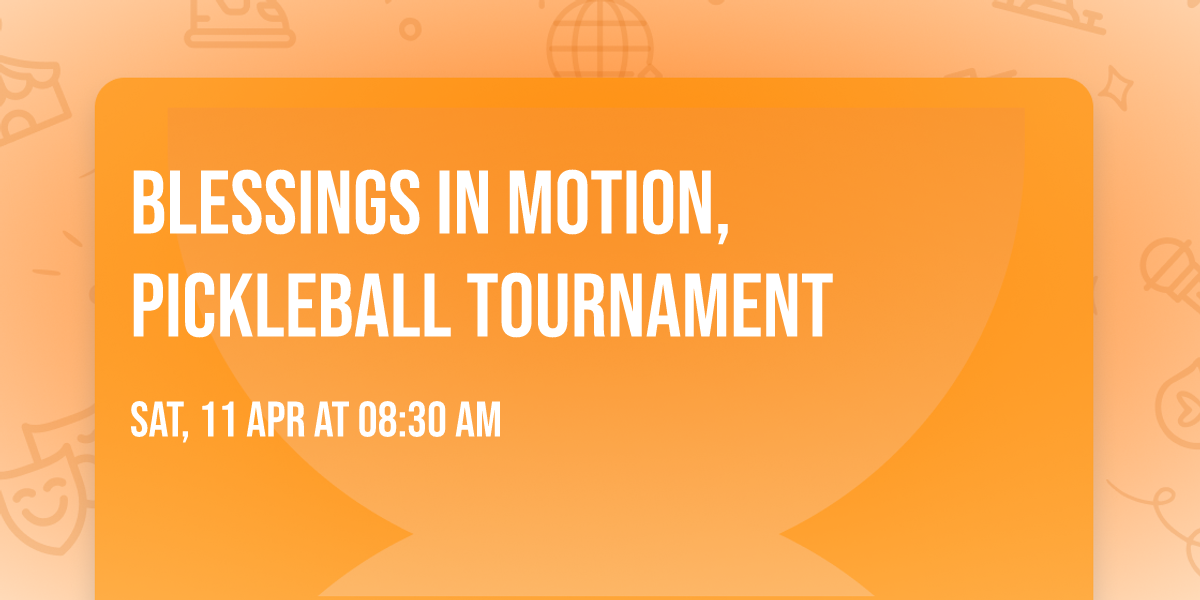 BLESSINGS IN MOTION, PICKLEBALL TOURNAMENT

SAT, 11 APR AT 08:30 AM